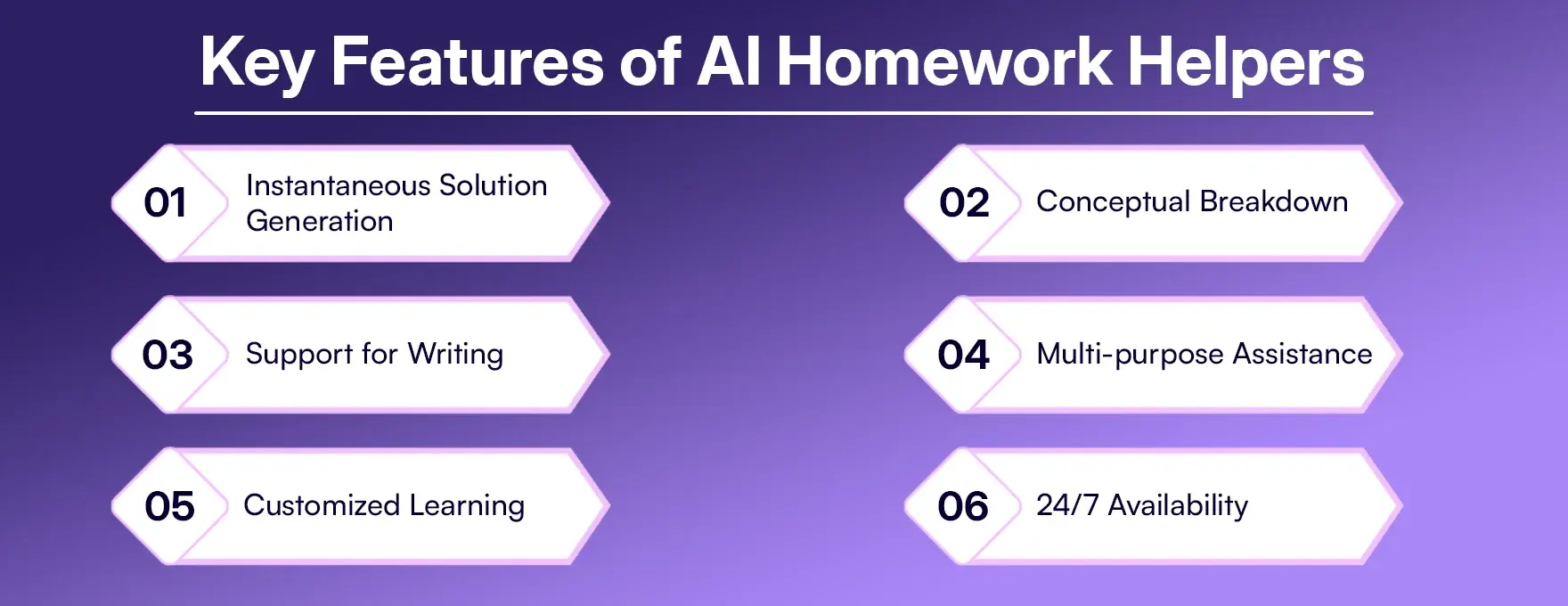 Key Features of AI Homework Helpers

01 Instantaneous Solution Generation

02 Conceptual Breakdown

03 Support for Writing

04 Multi-purpose Assistance

05 Customized Learning

06 24/7 Availability